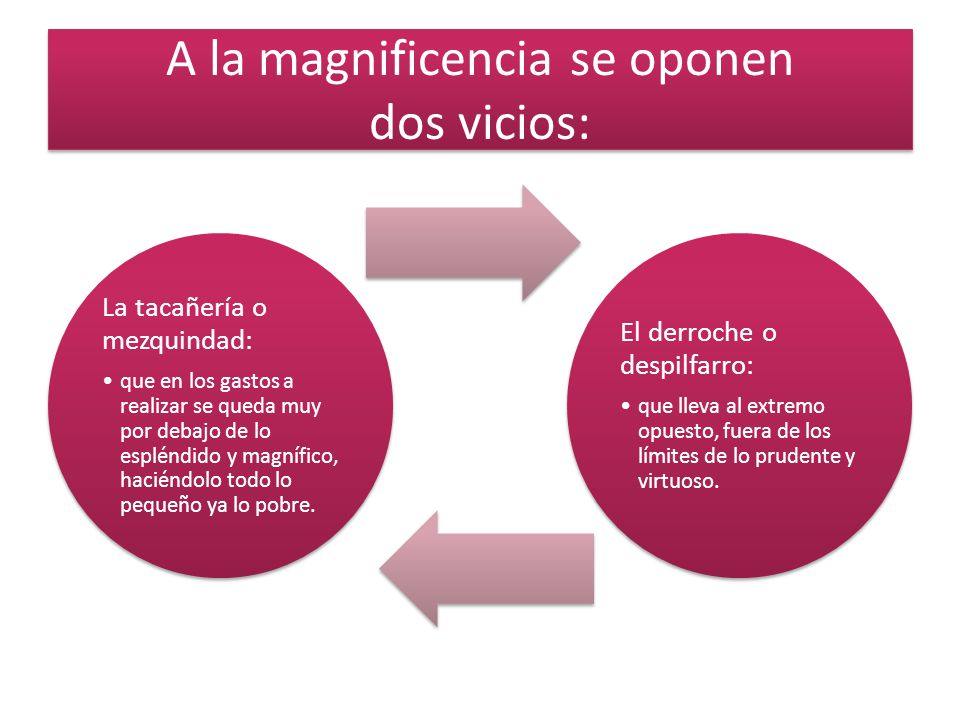 A la magnificencia se oponen dos vicios:

La tacañería o mezquindad:

• que en los gastos a realizar se queda muy por debajo de lo espléndido y magnífico, haciéndolo todo lo pequeño ya lo pobre.

El derroche o despilfarro:

• que lleva al extremo opuesto, fuera de los límites de lo prudente y virtuoso.